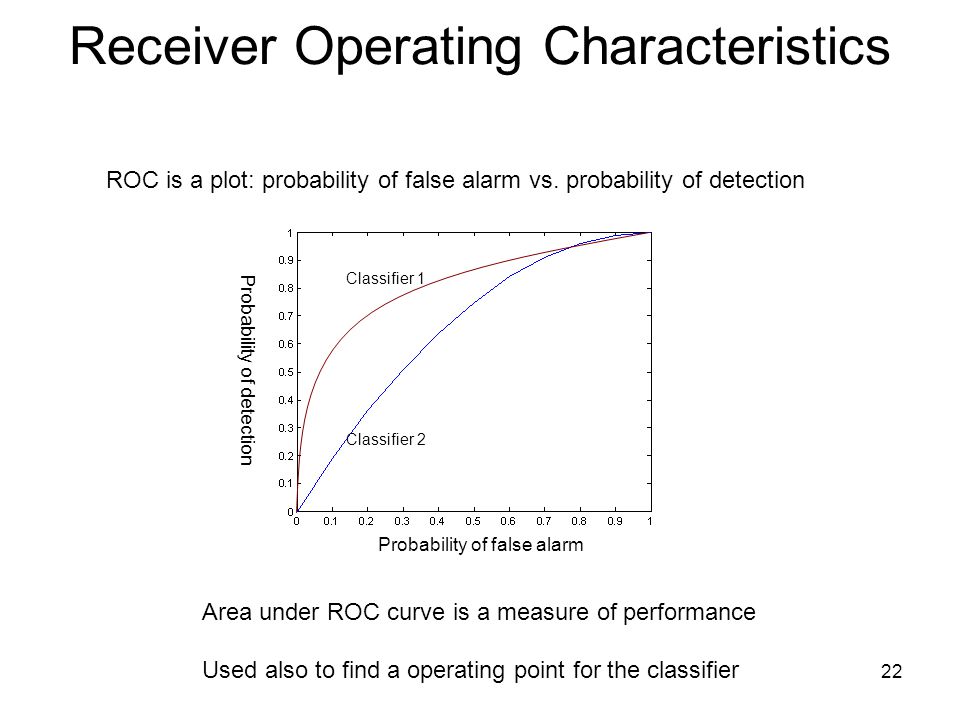 Receiver Operating Characteristics

ROC is a plot: probability of false alarm vs. probability of detection

Probability of detection

1
0.9
0.8
0.7
0.6
0.5
0.4
0.3
0.2
0.1
0

Classifier 1

Classifier 2

0 0.1 0.2 0.3 0.4 0.5 0.6 0.7 0.8 0.9 1

Probability of false alarm

Area under ROC curve is a measure of performance

Used also to find a operating point for the classifier

22